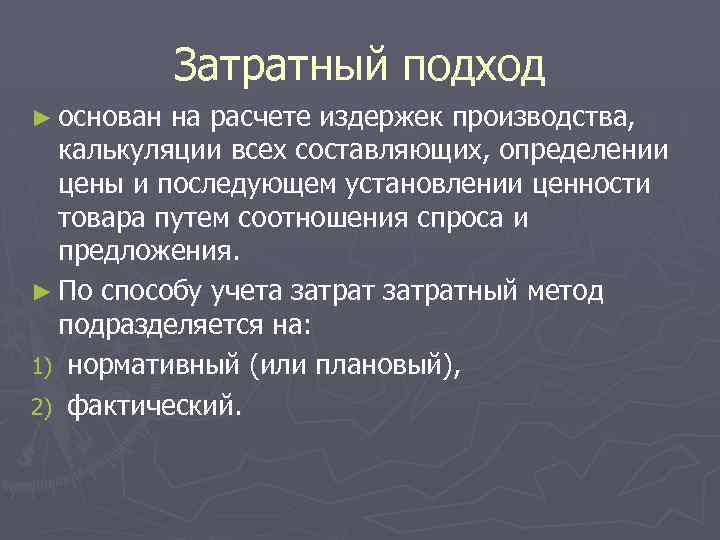 Затратный подход

► основан на расчете издержек производства, калькуляции всех составляющих, определении цены и последующем установлении ценности товара путем соотношения спроса и предложения.

► По способу учета затрат затратный метод подразделяется на:

1) нормативный (или плановый),

2) фактический.